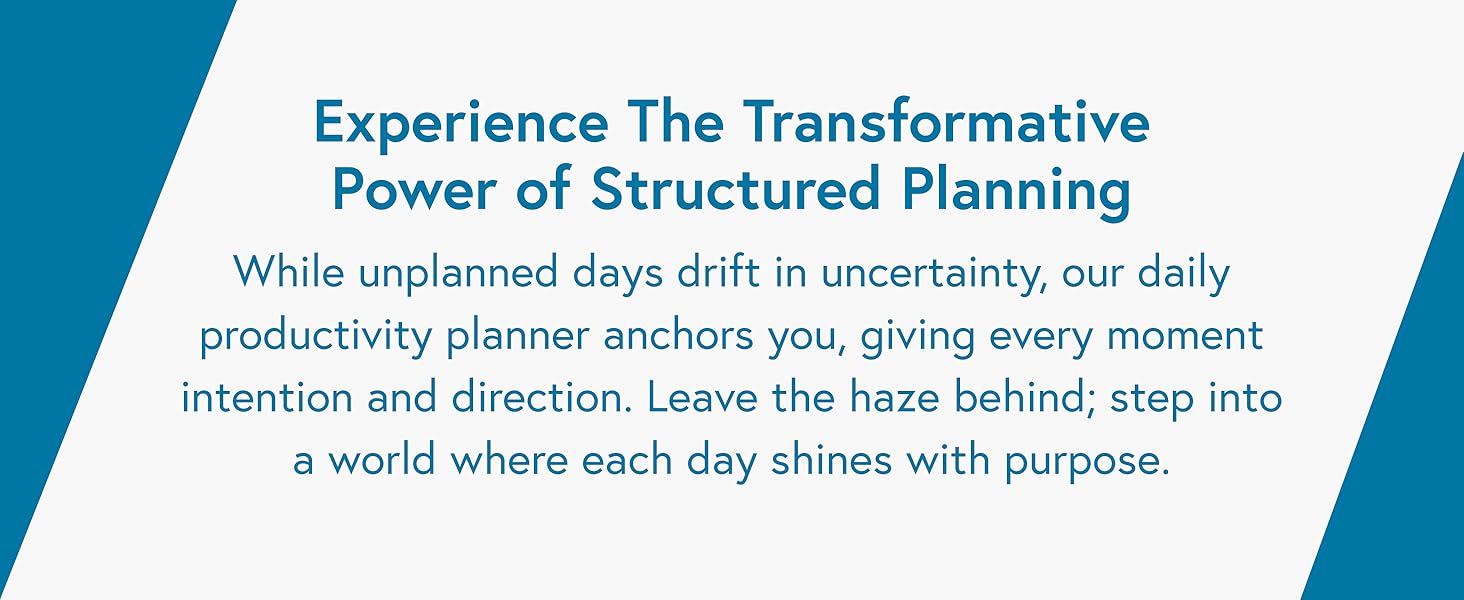 Experience The Transformative Power of Structured Planning

While unplanned days drift in uncertainty, our daily productivity planner anchors you, giving every moment intention and direction. Leave the haze behind; step into a world where each day shines with purpose.